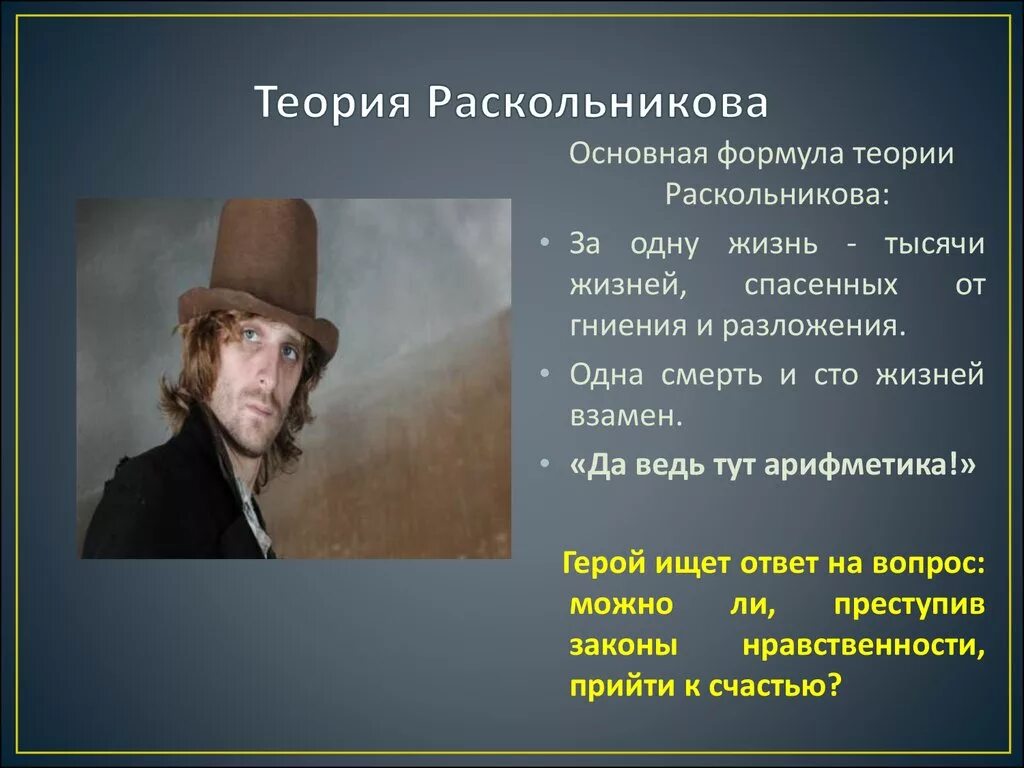 Теория Раскольникова

Основная формула теории Раскольникова:

• За одну жизнь - тысячи жизней, спасенных от гниения и разложения.
• Одна смерть и сто жизней взамен.
• «Да ведь тут арифметика!»

Герой ищет ответ на вопрос: можно ли, преступив законы нравственности, прийти к счастью?